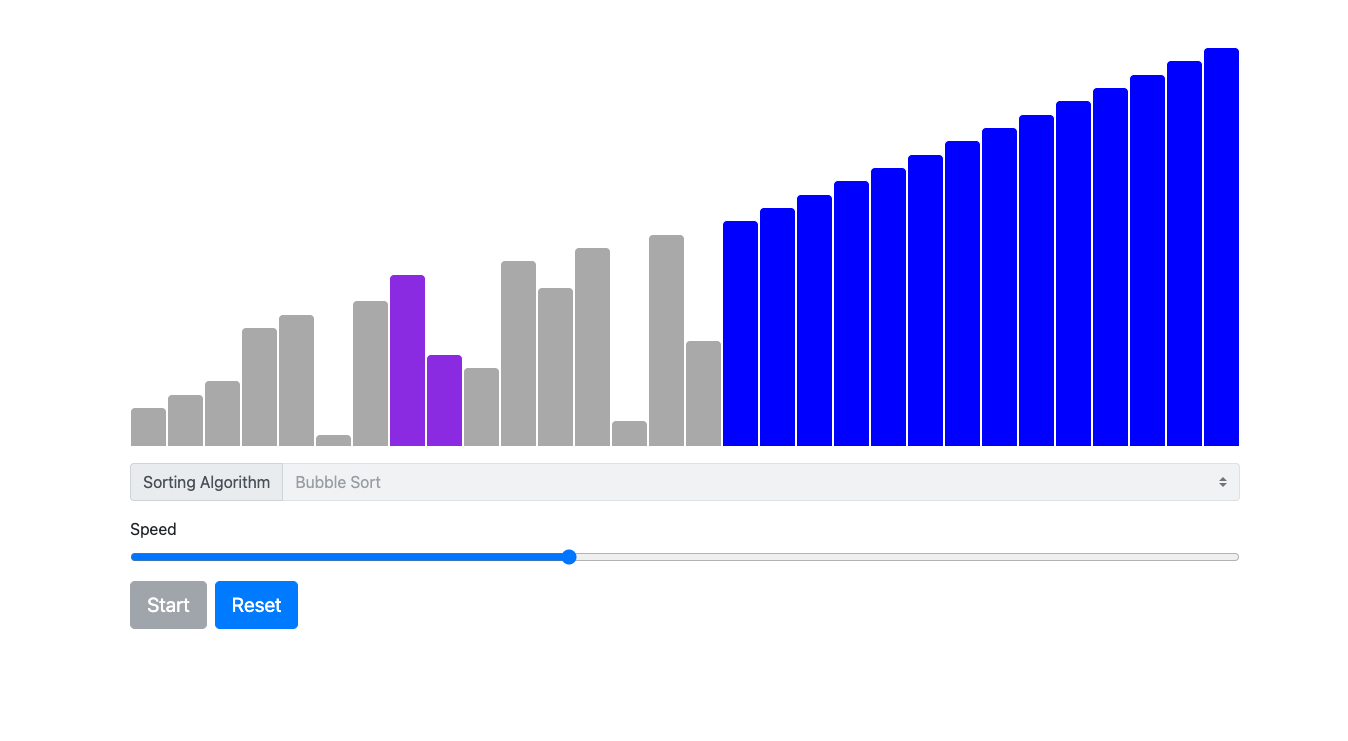 Sorting Algorithm Bubble Sort

Speed

Start Reset